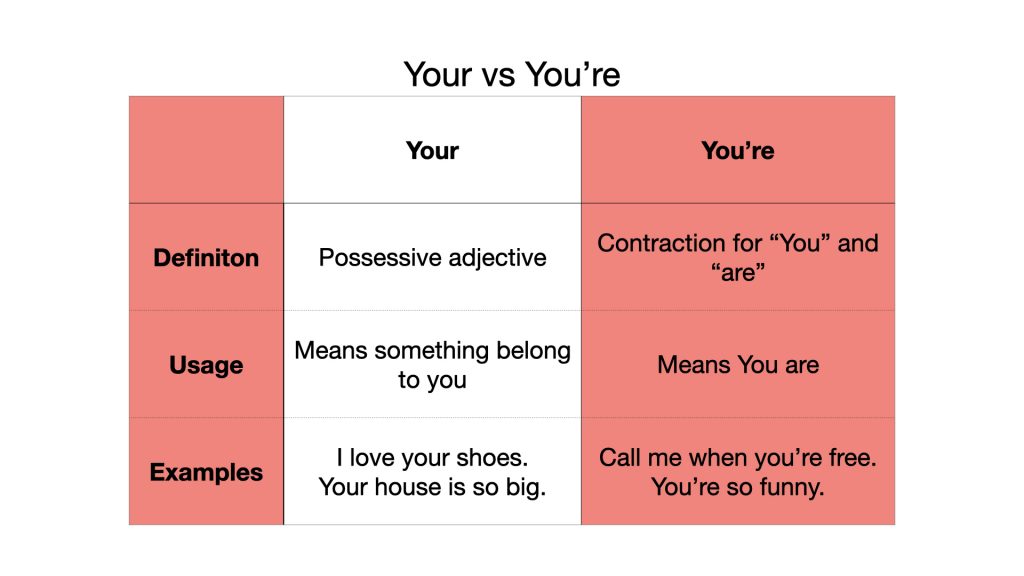 Your vs You’re

|  | Your | You’re |
|---|---|---|
| Definiton | Possessive adjective | Contraction for “You” and “are” |
| Usage | Means something belong to you | Means You are |
| Examples | I love your shoes. Your house is so big. | Call me when you’re free. You’re so funny. |